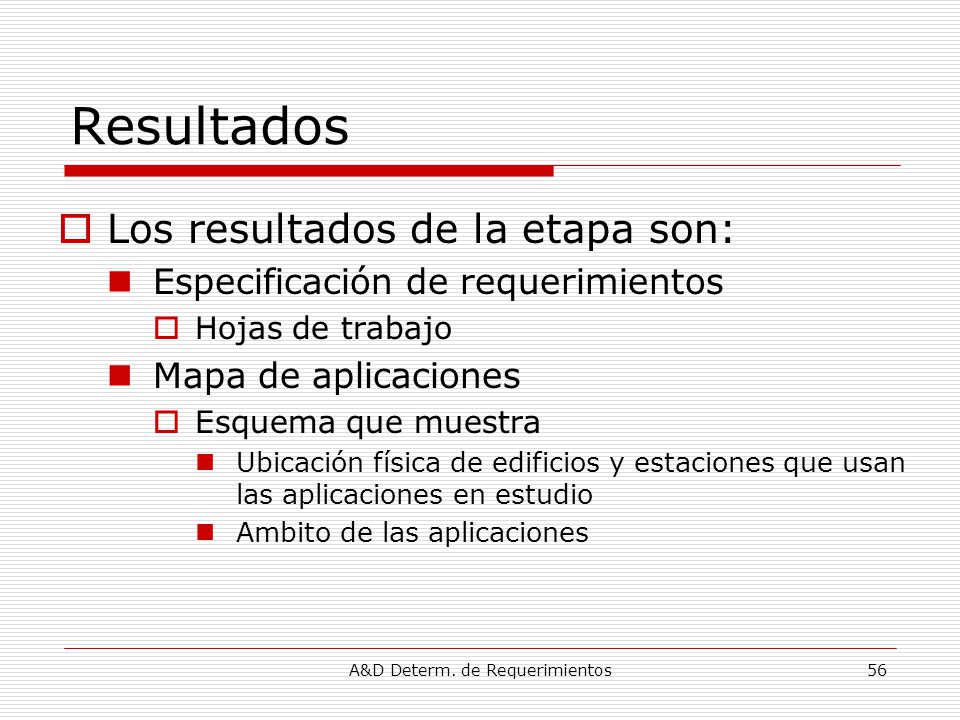 Resultados

Los resultados de la etapa son:

Especificación de requerimientos

Hojas de trabajo

Mapa de aplicaciones

Esquema que muestra

Ubicación física de edificios y estaciones que usan las aplicaciones en estudio

Ambito de las aplicaciones

A&D Determ. de Requerimientos

56